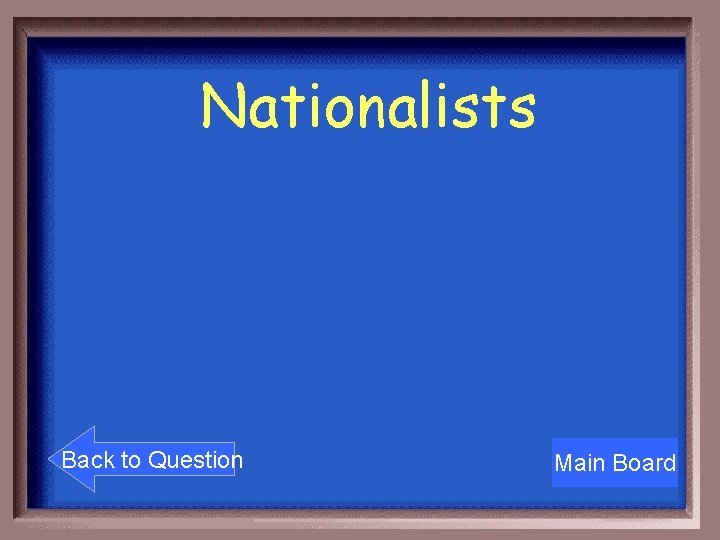 Nationalists

Back to Question

Main Board